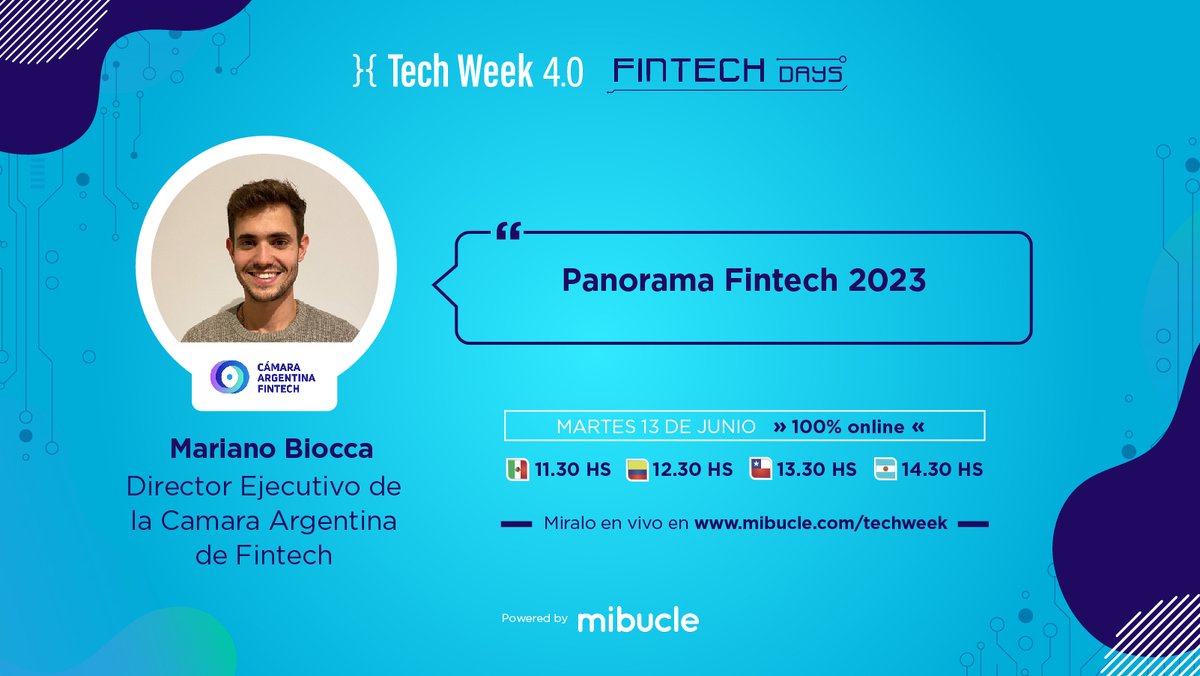 Tech Week 4.0 FINTECH DAYS

CÁMARA ARGENTINA FINTECH

Mariano Biocca
Director Ejecutivo de
la Camara Argentina
de Fintech

"
Panorama Fintech 2023

MARTES 13 DE JUNIO » 100% online «

11.30 HS 12.30 HS 13.30 HS 14.30 HS

Miralo en vivo en www.mibucle.com/techweek

Powered by mibucle